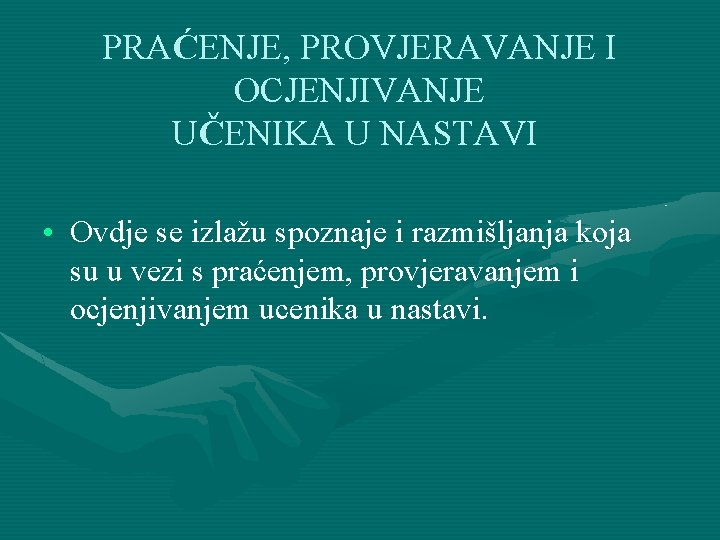 PRAĆENJE, PROVJERAVANJE I OCJENJIVANJE UČENIKA U NASTAVI

• Ovdje se izlažu spoznaje i razmišljanja koja su u vezi s praćenjem, provjeravanjem i ocjenjivanjem ucenika u nastavi.